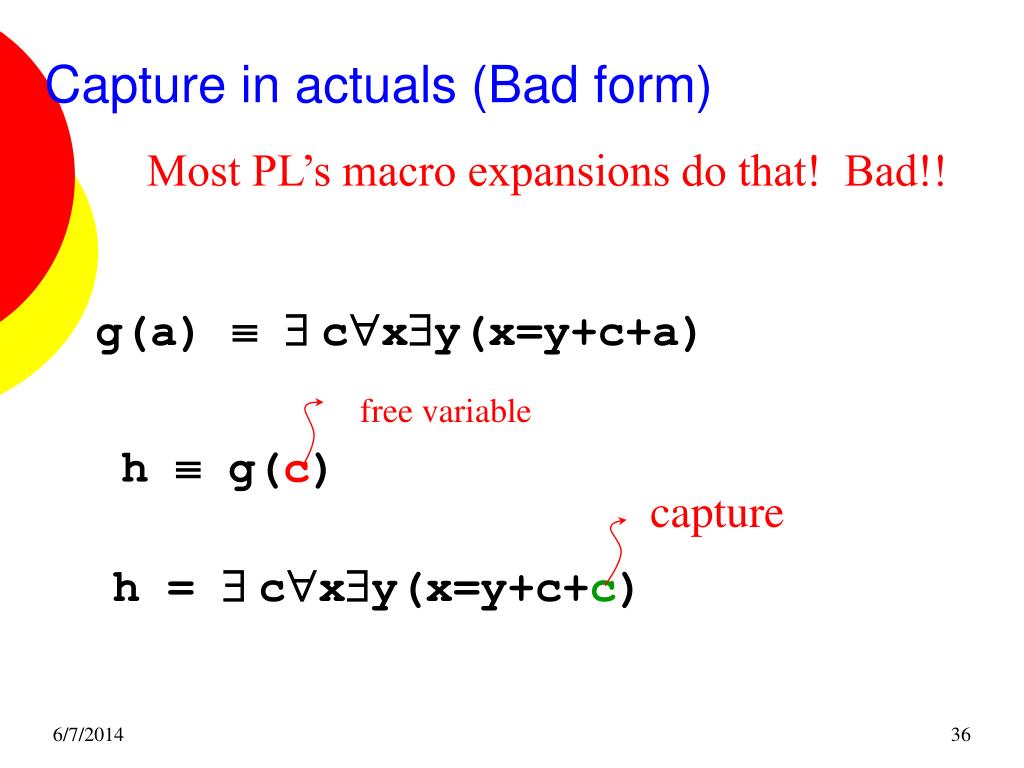 Capture in actuals (Bad form)

Most PL's macro expansions do that! Bad!!

$g(a) \equiv \exists c \forall x \exists y (x=y+c+a)$

free variable

$h \equiv g(c)$

capture

$h = \exists c \forall x \exists y (x=y+c+c)$

6/7/2014

36